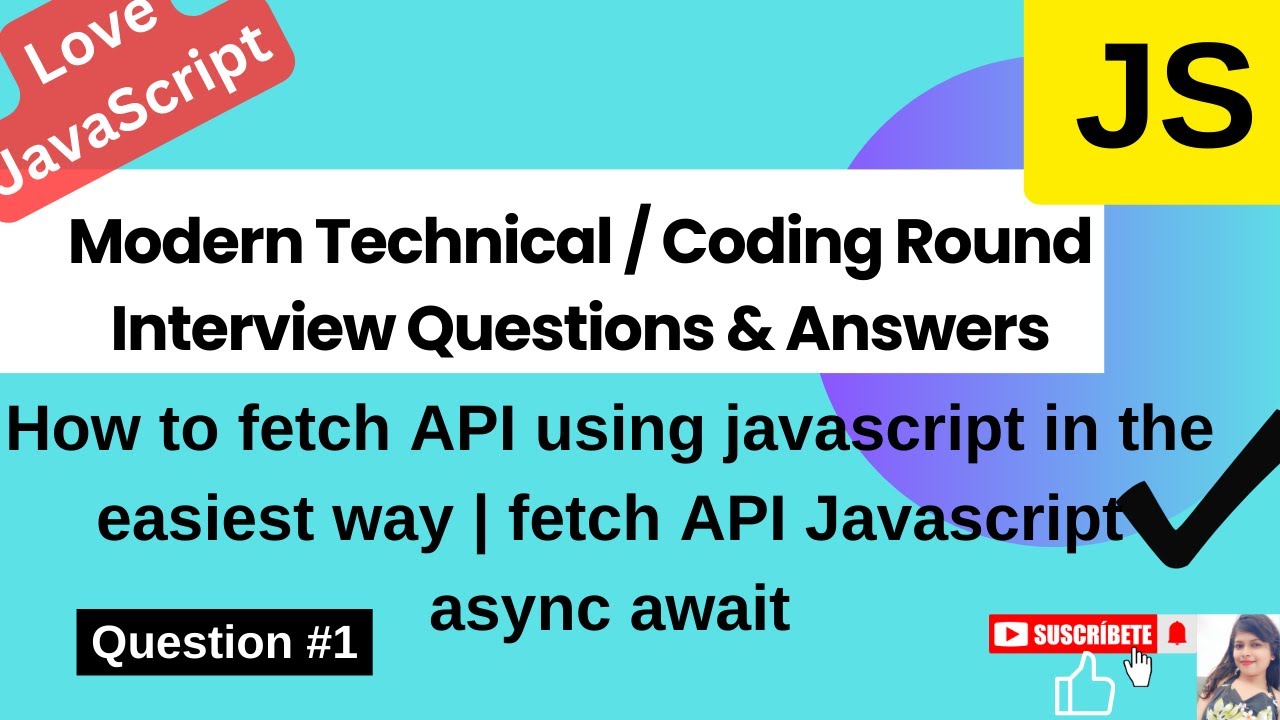 Love JavaScript

JS

Modern Technical / Coding Round Interview Questions & Answers

How to fetch API using javascript in the easiest way | fetch API Javascript async await

Question #1

SUSCRÍBETE